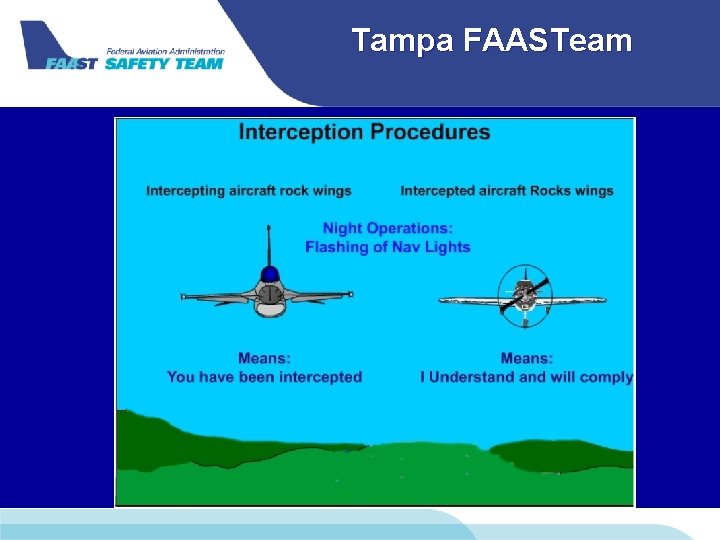 Federal Aviation Administration
FAAST SAFETY TEAM

Tampa FAASTeam

Interception Procedures

Intercepting aircraft rock wings

Intercepted aircraft Rocks wings

Night Operations:
Flashing of Nav Lights

Means:
You have been intercepted

Means:
I Understand and will comply